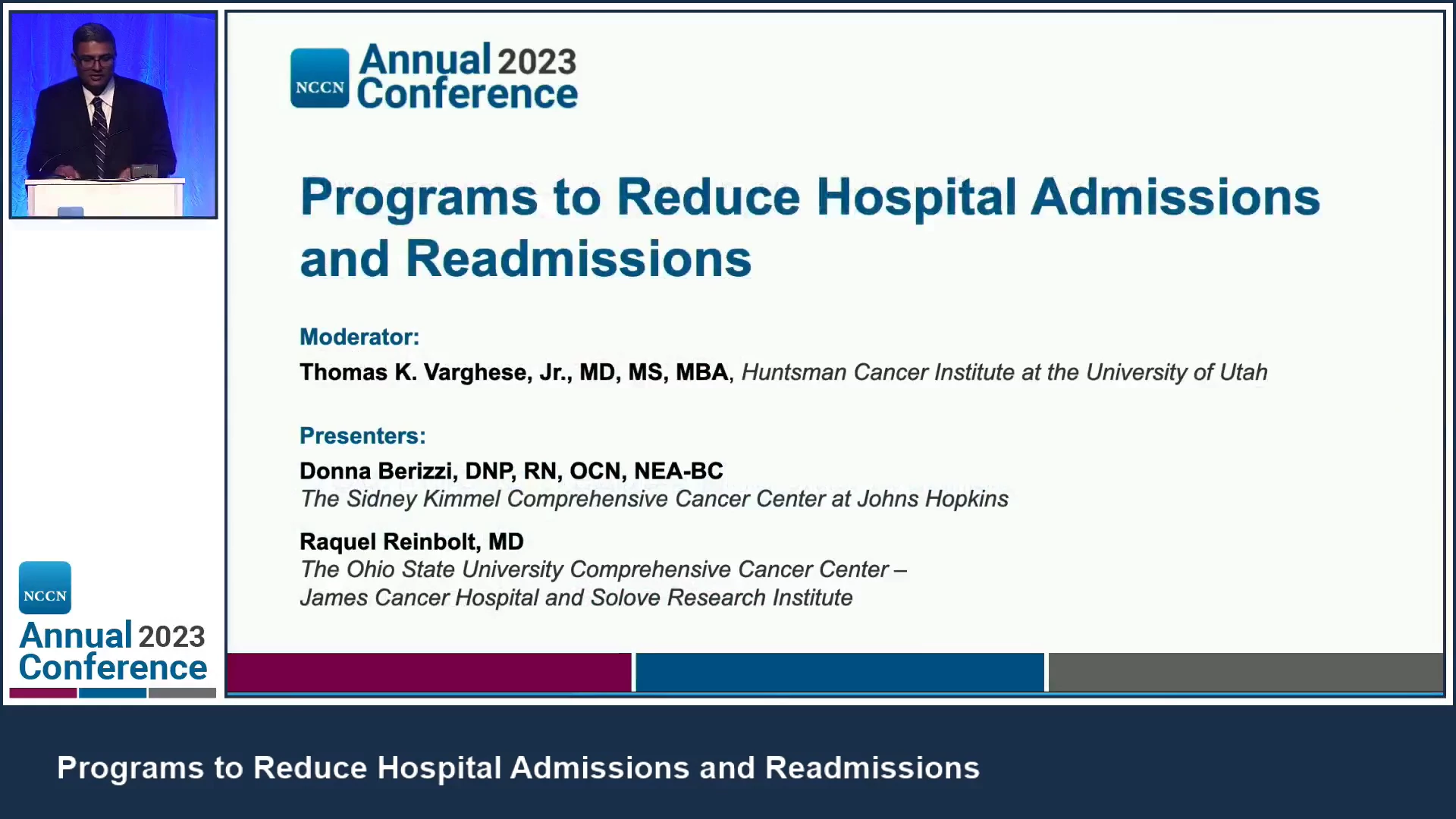 NCCN Annual 2023 Conference

Programs to Reduce Hospital Admissions and Readmissions

Moderator:
Thomas K. Varghese, Jr., MD, MS, MBA, Huntsman Cancer Institute at the University of Utah

Presenters:
Donna Berizzi, DNP, RN, OCN, NEA-BC
The Sidney Kimmel Comprehensive Cancer Center at Johns Hopkins

Raquel Reinbolt, MD
The Ohio State University Comprehensive Cancer Center – James Cancer Hospital and Solove Research Institute

NCCN Annual 2023 Conference

Programs to Reduce Hospital Admissions and Readmissions